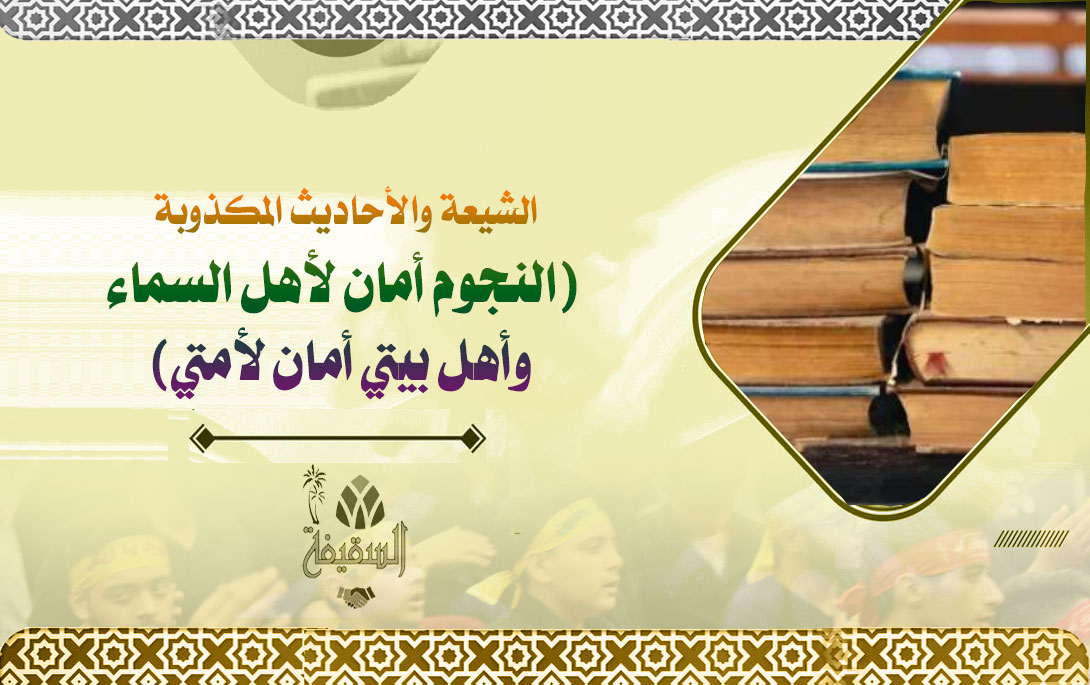 الشيعة والأحاديث المكذوبة

(النجوم أمان لأهل السماء وأهل بيتي أمان لأمتي)

السقيفة